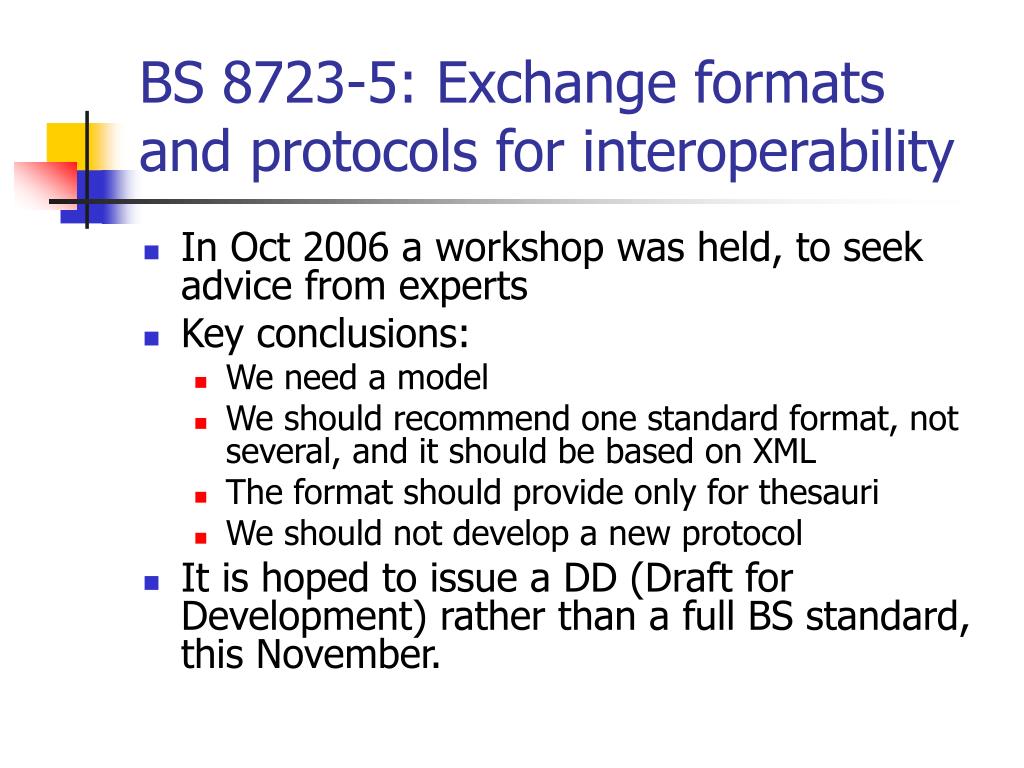 BS 8723-5: Exchange formats and protocols for interoperability

- In Oct 2006 a workshop was held, to seek advice from experts
- Key conclusions:
  - We need a model
  - We should recommend one standard format, not several, and it should be based on XML
  - The format should provide only for thesauri
  - We should not develop a new protocol
- It is hoped to issue a DD (Draft for Development) rather than a full BS standard, this November.